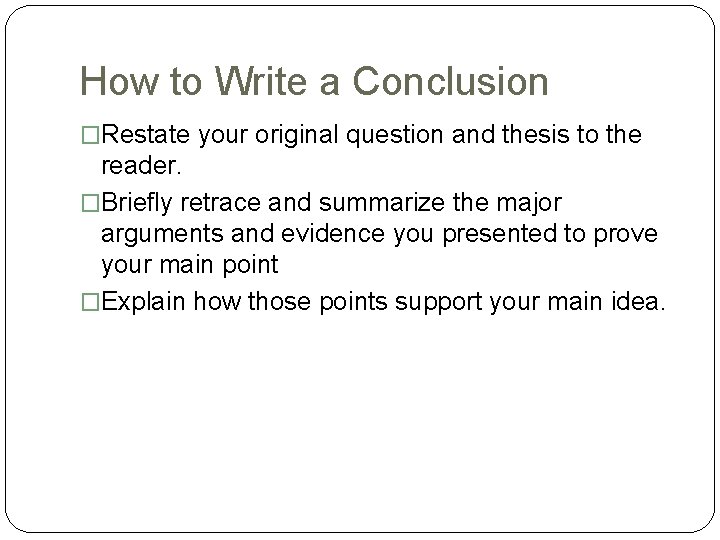 How to Write a Conclusion

□Restate your original question and thesis to the reader.

□Briefly retrace and summarize the major arguments and evidence you presented to prove your main point

□Explain how those points support your main idea.